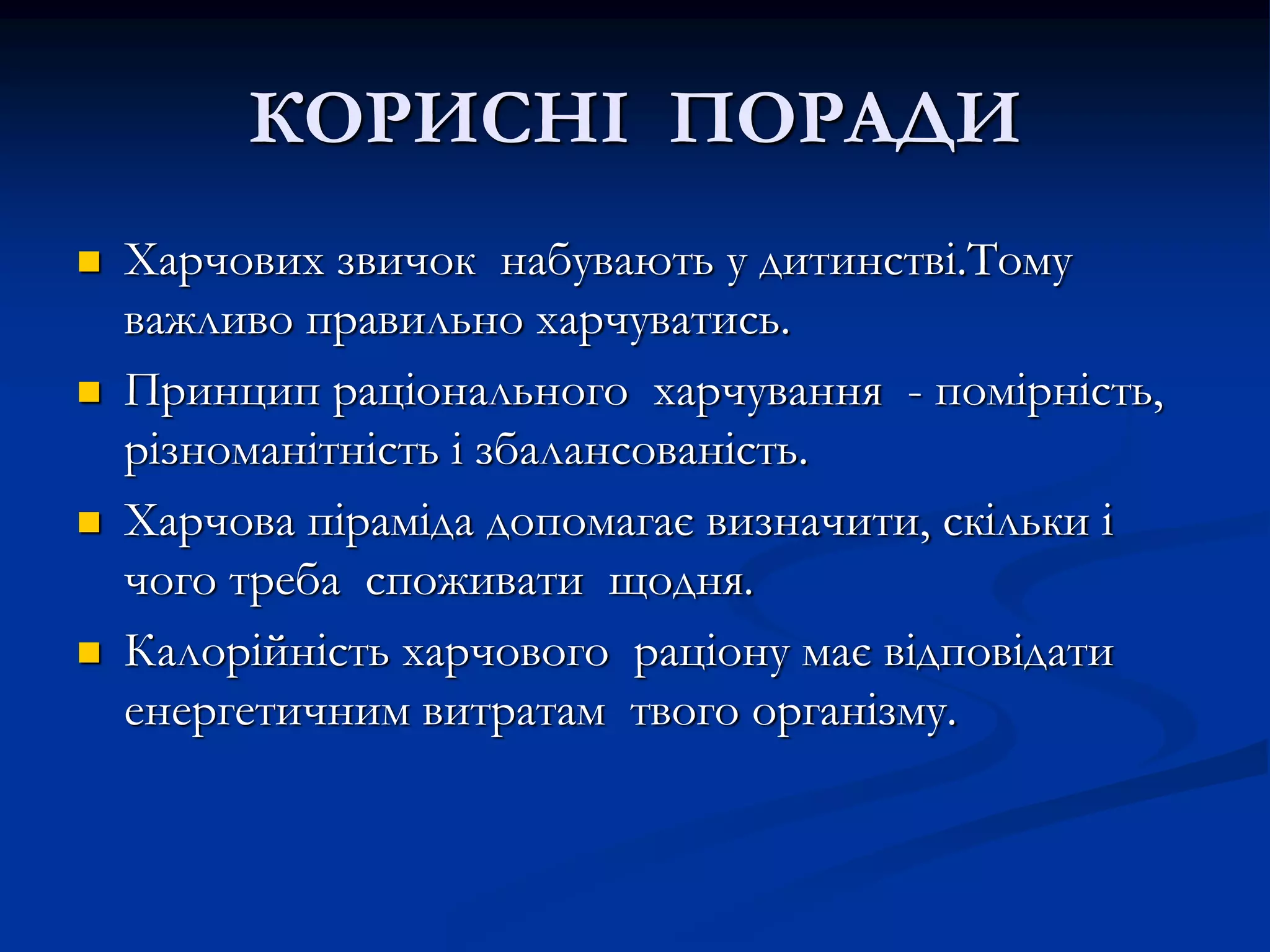 КОРИСНІ ПОРАДИ

Харчових звичок набувають у дитинстві.Тому важливо правильно харчуватись.

Принцип раціонального харчування - помірність, різноманітність і збалансованість.

Харчова піраміда допомагає визначити, скільки і чого треба споживати щодня.

Калорійність харчового раціону має відповідати енергетичним витратам твого організму.